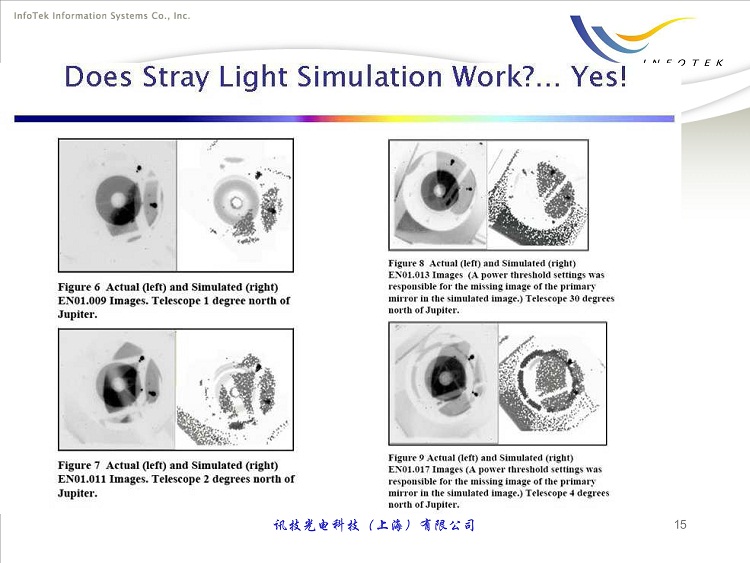 InfoTek Information Systems Co., Inc.

INFOTEK

Does Stray Light Simulation Work?... Yes!

Figure 6 Actual (left) and Simulated (right) EN01.009 Images. Telescope 1 degree north of Jupiter.

Figure 7 Actual (left) and Simulated (right) EN01.011 Images. Telescope 2 degrees north of Jupiter.

Figure 8 Actual (left) and Simulated (right) EN01.013 Images (A power threshold settings was responsible for the missing image of the primary mirror in the simulated image.) Telescope 30 degrees north of Jupiter.

Figure 9 Actual (left) and Simulated (right) EN01.017 Images (A power threshold settings was responsible for the missing image of the primary mirror in the simulated image.) Telescope 4 degrees north of Jupiter.

讯技光电科技（上海）有限公司

15